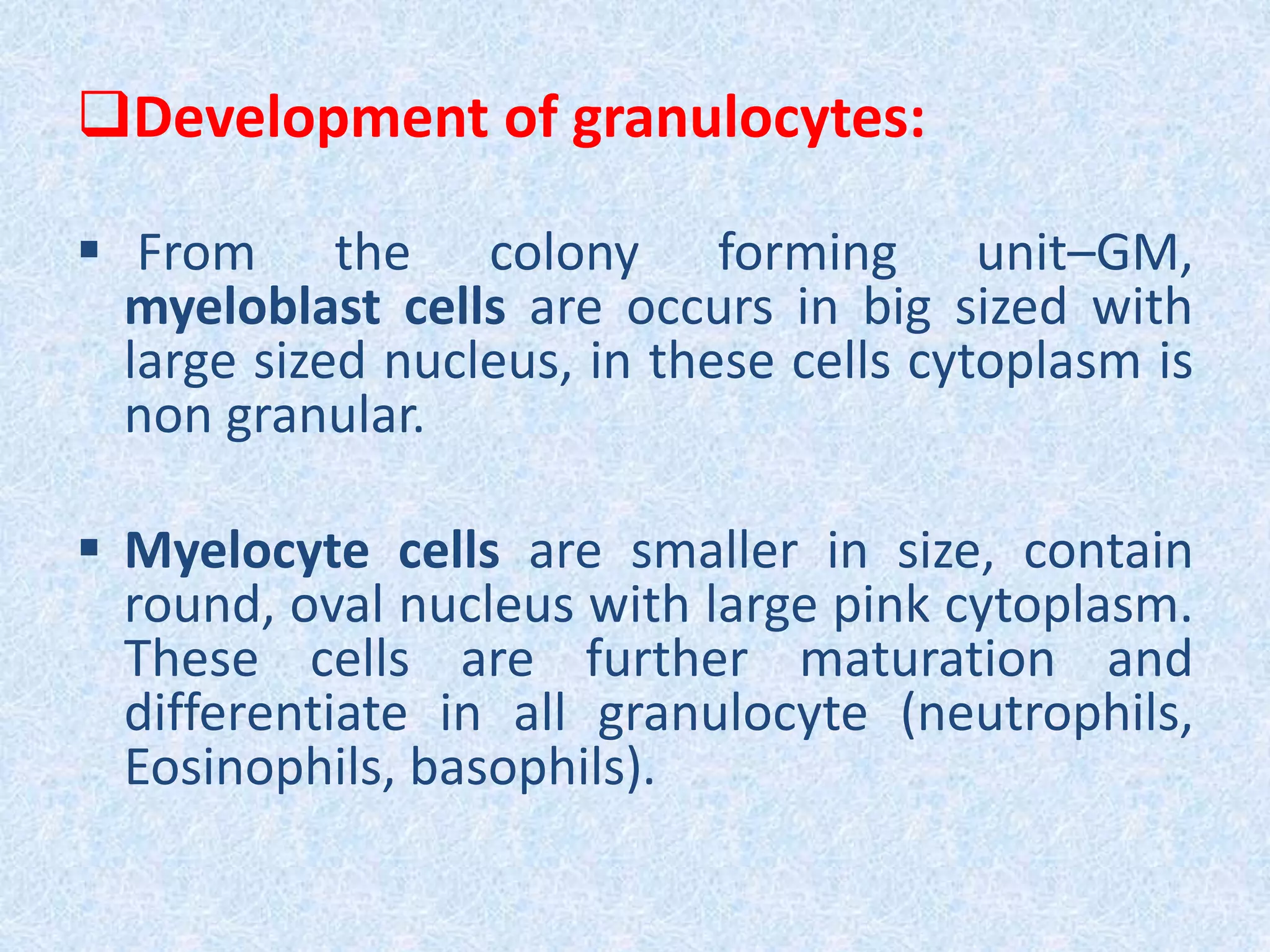 ❑Development of granulocytes:

▪ From the colony forming unit–GM, myeloblast cells are occurs in big sized with large sized nucleus, in these cells cytoplasm is non granular.

▪ Myelocyte cells are smaller in size, contain round, oval nucleus with large pink cytoplasm. These cells are further maturation and differentiate in all granulocyte (neutrophils, Eosinophils, basophils).